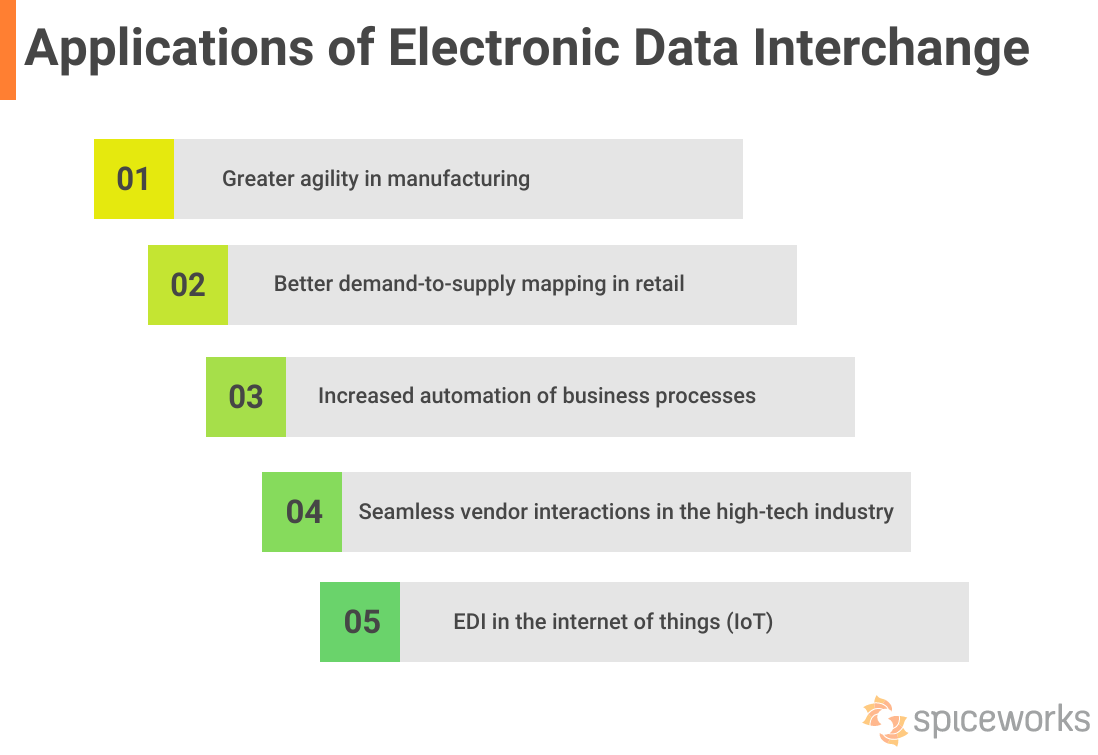 Applications of Electronic Data Interchange

01 Greater agility in manufacturing

02 Better demand-to-supply mapping in retail

03 Increased automation of business processes

04 Seamless vendor interactions in the high-tech industry

05 EDI in the internet of things (IoT)

spiceworks